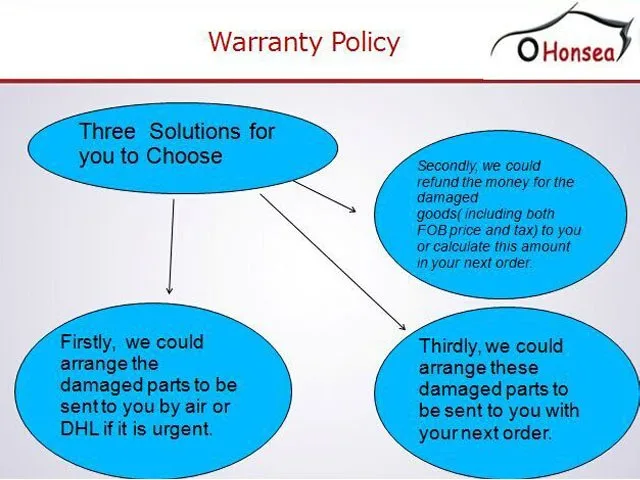 Warranty Policy

OHonsea

Three Solutions for you to Choose

Secondly, we could refund the money for the damaged goods( including both FOB price and tax) to you or calculate this amount in your next order.

Firstly, we could arrange the damaged parts to be sent to you by air or DHL if it is urgent.

Thirdly, we could arrange these damaged parts to be sent to you with your next order.